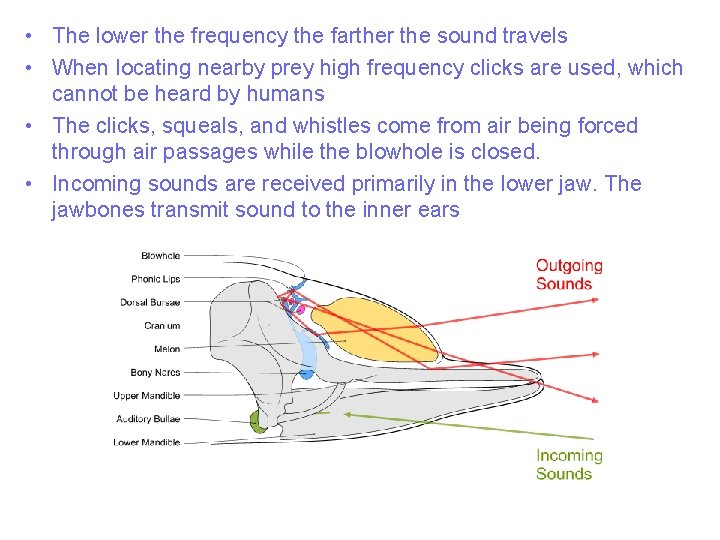 • The lower the frequency the farther the sound travels
• When locating nearby prey high frequency clicks are used, which cannot be heard by humans
• The clicks, squeals, and whistles come from air being forced through air passages while the blowhole is closed.
• Incoming sounds are received primarily in the lower jaw. The jawbones transmit sound to the inner ears

Blowhole
Phonic Lips
Dorsal Bursae
Cranium
Melon
Bony Nares
Upper Mandible
Auditory Bullae
Lower Mandible

Outgoing Sounds

Incoming Sounds